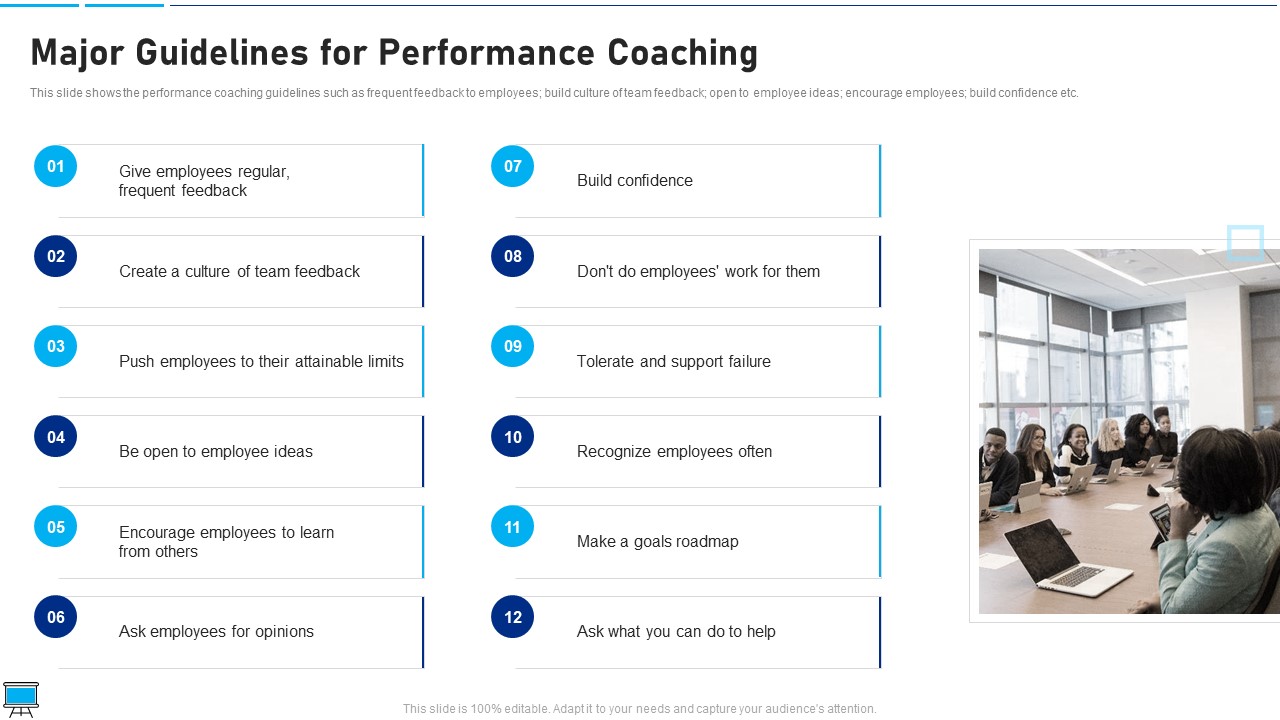 Major Guidelines for Performance Coaching

This slide shows the performance coaching guidelines such as frequent feedback to employees; build culture of team feedback; open to employee ideas; encourage employees; build confidence etc.

01 Give employees regular, frequent feedback

02 Create a culture of team feedback

03 Push employees to their attainable limits

04 Be open to employee ideas

05 Encourage employees to learn from others

06 Ask employees for opinions

07 Build confidence

08 Don't do employees' work for them

09 Tolerate and support failure

10 Recognize employees often

11 Make a goals roadmap

12 Ask what you can do to help

This slide is 100% editable. Adapt it to your needs and capture your audience's attention.